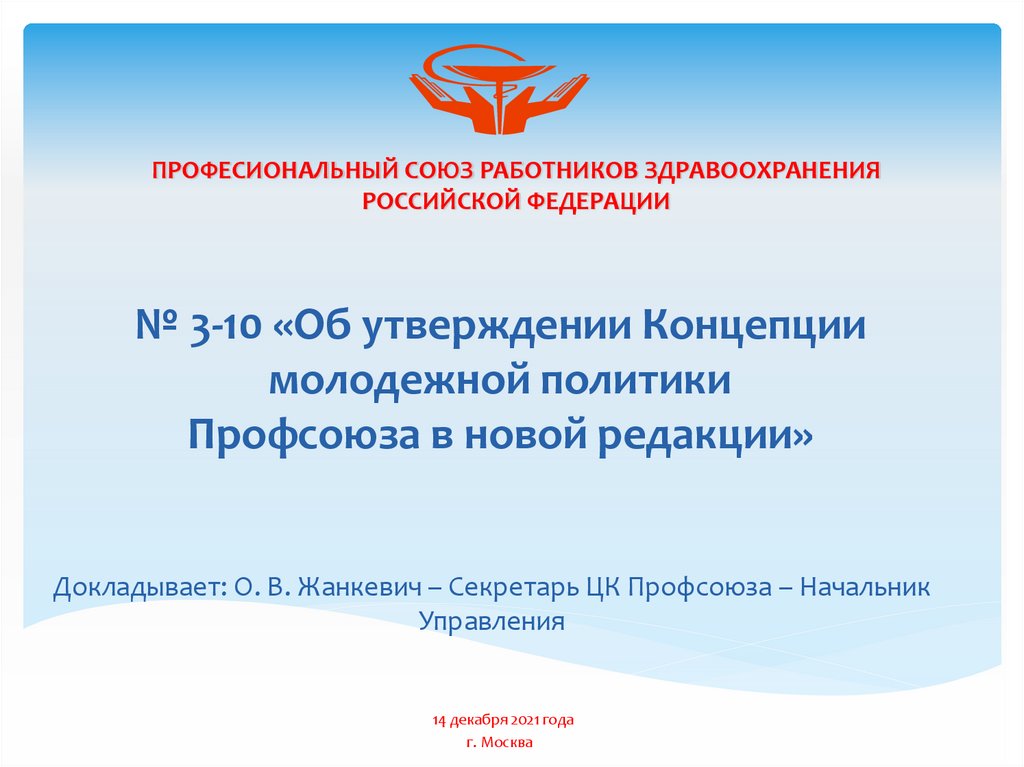 ПРОФЕСИОНАЛЬНЫЙ СОЮЗ РАБОТНИКОВ ЗДРАВООХРАНЕНИЯ РОССИЙСКОЙ ФЕДЕРАЦИИ

№ 3-10 «Об утверждении Концепции молодежной политики Профсоюза в новой редакции»

Докладывает: О. В. Жанкевич – Секретарь ЦК Профсоюза – Начальник Управления

14 декабря 2021 года
г. Москва